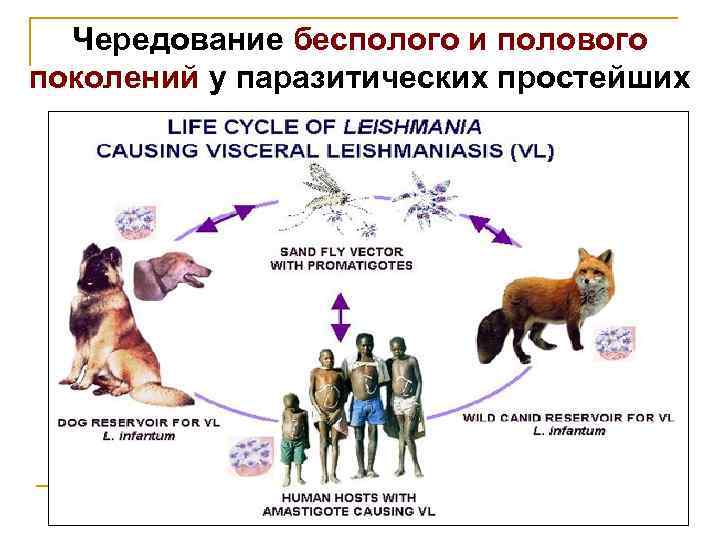 Чередование бесполого и полового поколений у паразитических простейших

LIFE CYCLE OF LEISHMANIA
CAUSING VISCERAL LEISHMANIASIS (VL)

SAND FLY VECTOR
WITH PROMATIGOTES

DOG RESERVOIR FOR VL
L. infantum

WILD CANID RESERVOIR FOR VL
L. infantum

HUMAN HOSTS WITH
AMASTIGOTE CAUSING VL